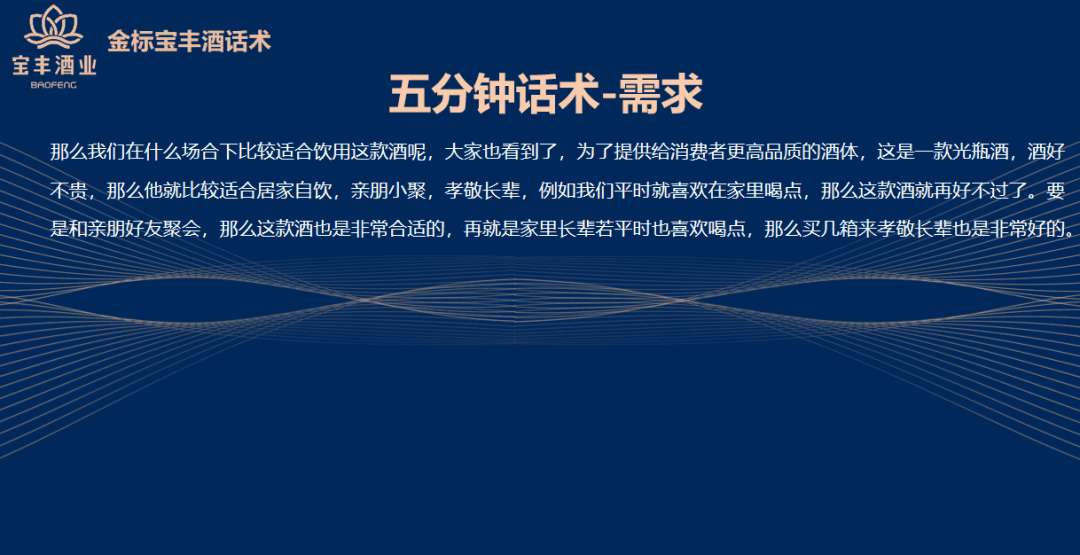 宝丰酒业
BAOFENG

金标宝丰酒话术

五分钟话术-需求

那么我们在什么场合下比较适合饮用这款酒呢，大家也看到了，为了提供给消费者更高品质的酒体，这是一款光瓶酒，酒好不贵，那么他就比较适合居家自饮，亲朋小聚，孝敬长辈，例如我们平时就喜欢在家里喝点，那么这款酒就再好不过了。要是和亲朋好友聚会，那么这款酒也是非常合适的，再就是家里长辈若平时也喜欢喝点，那么买几箱来孝敬长辈也是非常好的。